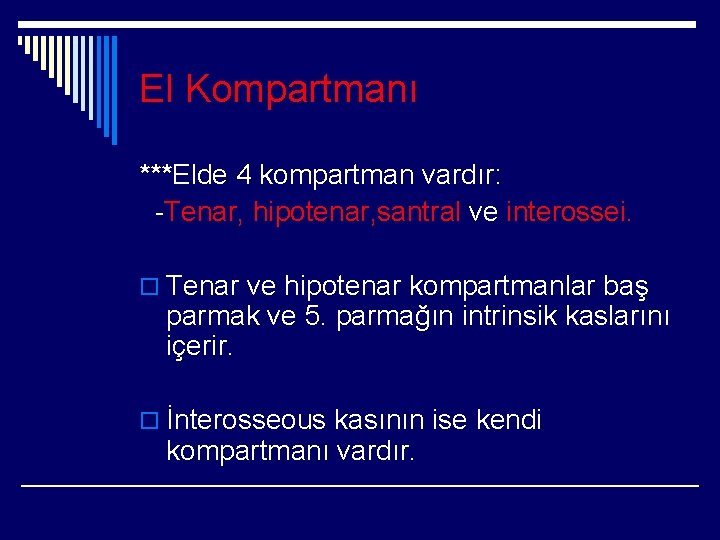 El Kompartmanı

***Elde 4 kompartman vardır:
-Tenar, hipotenar,santral ve interossei.

Tenar ve hipotenar kompartmanlar baş parmak ve 5. parmağın intrinsik kaslarını içerir.

İnterosseous kasının ise kendi kompartmanı vardır.